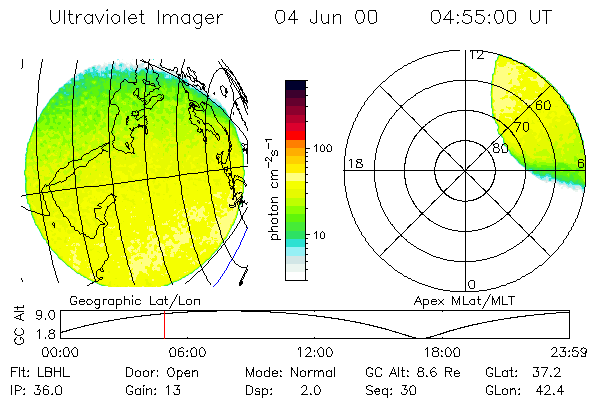 Ultraviolet Imager 04 Jun 00 04:55:00 UT

photon $cm^{-2}s^{-1}$

100

10

12

60

70

80

18

6

0

Geographic Lat/Lon

Apex MLat/MLT

GC Alt

9.0

1.8

00:00 06:00 12:00 18:00 23:59

Flt: LBHL Door: Open Mode: Normal GC Alt: 8.6 Re GLat: 37.2

IP: 36.0 Gain: 13 Dsp: 2.0 Seq: 30 GLon: 42.4